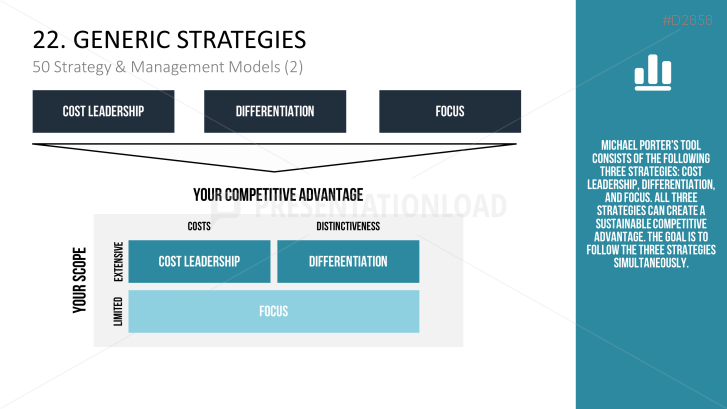 22. GENERIC STRATEGIES
50 Strategy & Management Models (2)

COST LEADERSHIP
DIFFERENTIATION
FOCUS

YOUR COMPETITIVE ADVANTAGE

PRESENTATIONLOAD

COSTS
DISTINCTIVENESS

YOUR SCOPE
EXTENSIVE
COST LEADERSHIP
DIFFERENTIATION
LIMITED
FOCUS

#D2858

MICHAEL PORTER'S TOOL CONSISTS OF THE FOLLOWING THREE STRATEGIES: COST LEADERSHIP, DIFFERENTIATION, AND FOCUS. ALL THREE STRATEGIES CAN CREATE A SUSTAINABLE COMPETITIVE ADVANTAGE. THE GOAL IS TO FOLLOW THE THREE STRATEGIES SIMULTANEOUSLY.